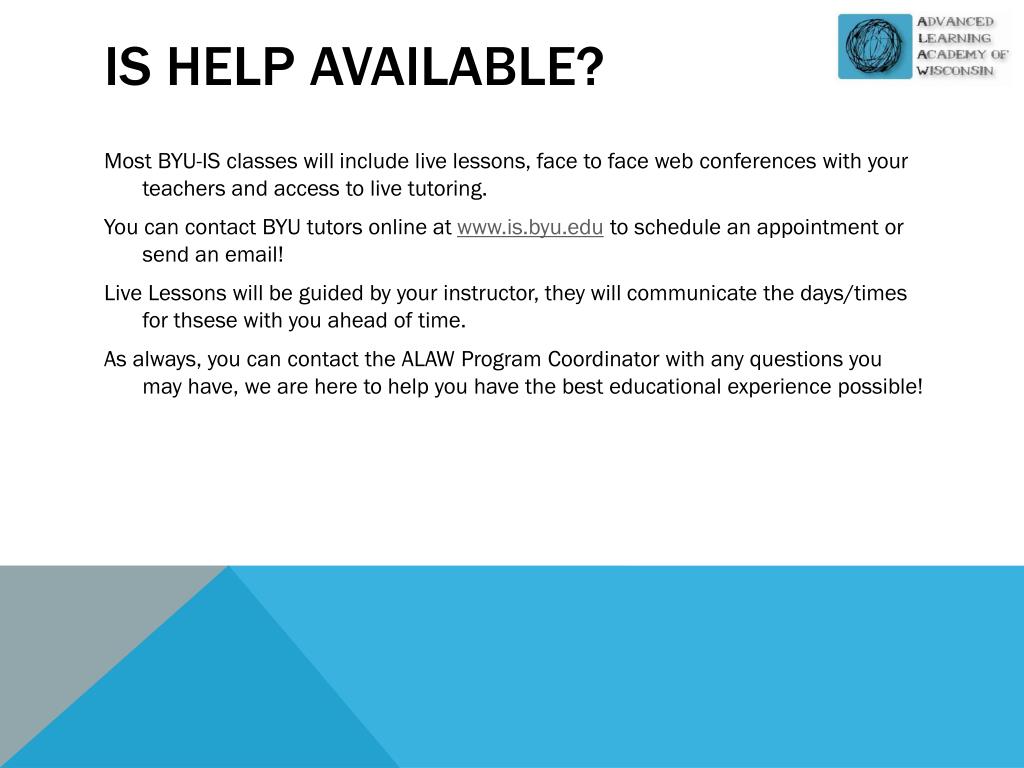 IS HELP AVAILABLE?

ADVANCED LEARNING ACADEMY OF WISCONSIN

Most BYU-IS classes will include live lessons, face to face web conferences with your teachers and access to live tutoring.

You can contact BYU tutors online at www.is.byu.edu to schedule an appointment or send an email!

Live Lessons will be guided by your instructor, they will communicate the days/times for thsese with you ahead of time.

As always, you can contact the ALAW Program Coordinator with any questions you may have, we are here to help you have the best educational experience possible!